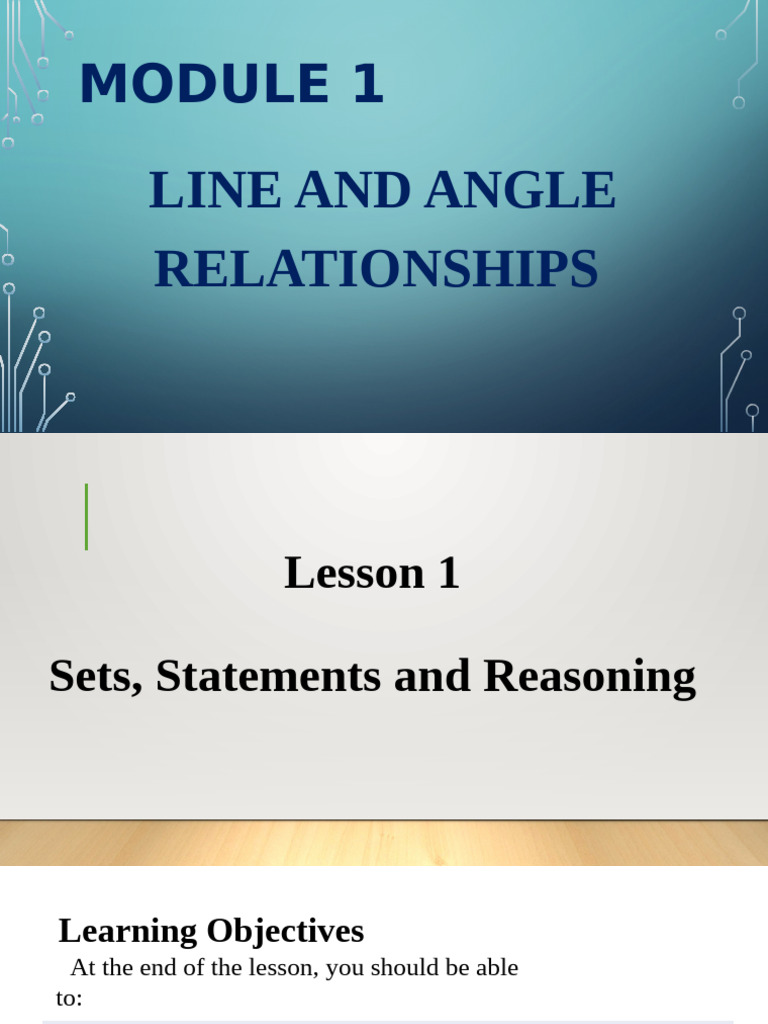 MODULE 1

LINE AND ANGLE RELATIONSHIPS

Lesson 1

Sets, Statements and Reasoning

Learning Objectives

At the end of the lesson, you should be able to: